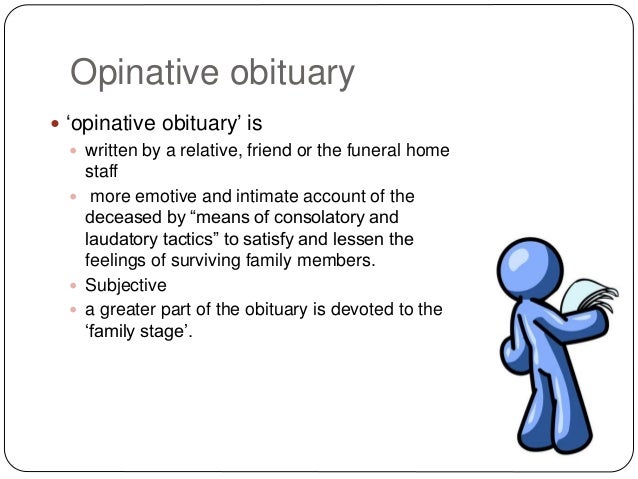 Opinative obituary

• ‘opinative obituary’ is
  • written by a relative, friend or the funeral home staff
  • more emotive and intimate account of the deceased by “means of consolatory and laudatory tactics” to satisfy and lessen the feelings of surviving family members.
  • Subjective
  • a greater part of the obituary is devoted to the ‘family stage’.